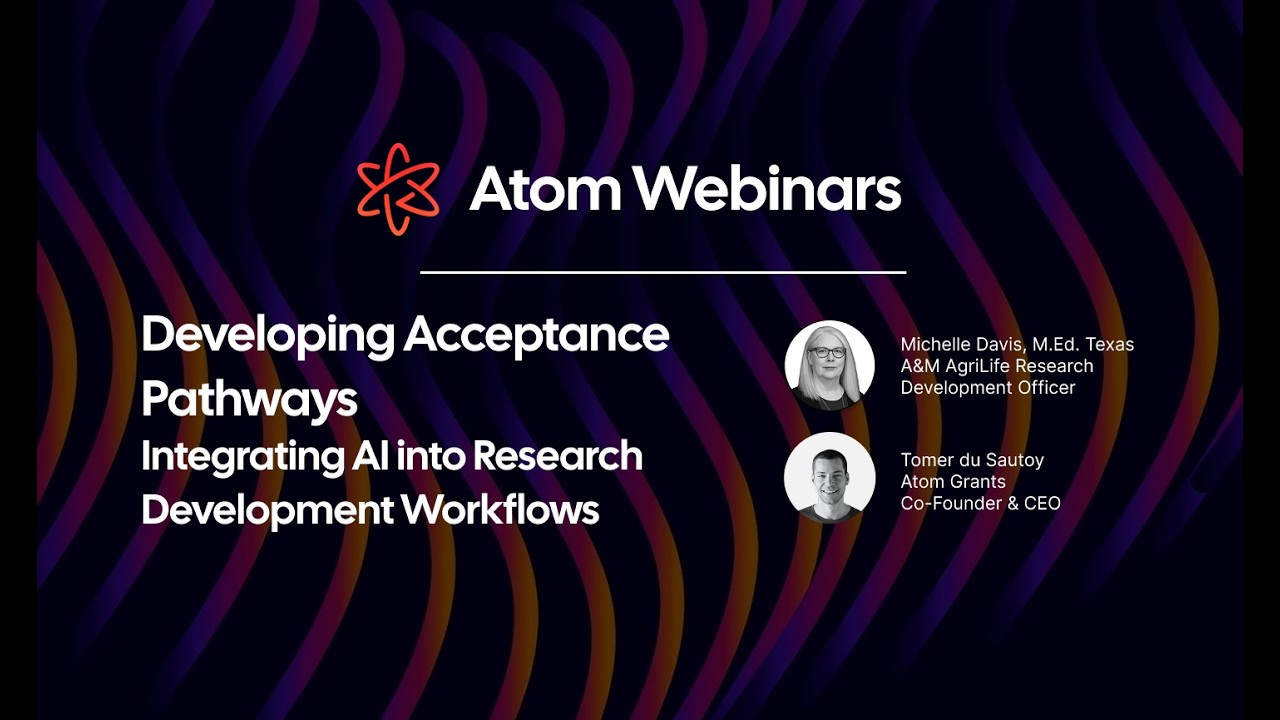 Atom Webinars

Developing Acceptance Pathways
Integrating AI into Research Development Workflows

Michelle Davis, M.Ed. Texas A&M AgriLife Research Development Officer

Tomer du Sautoy
Atom Grants
Co-Founder & CEO